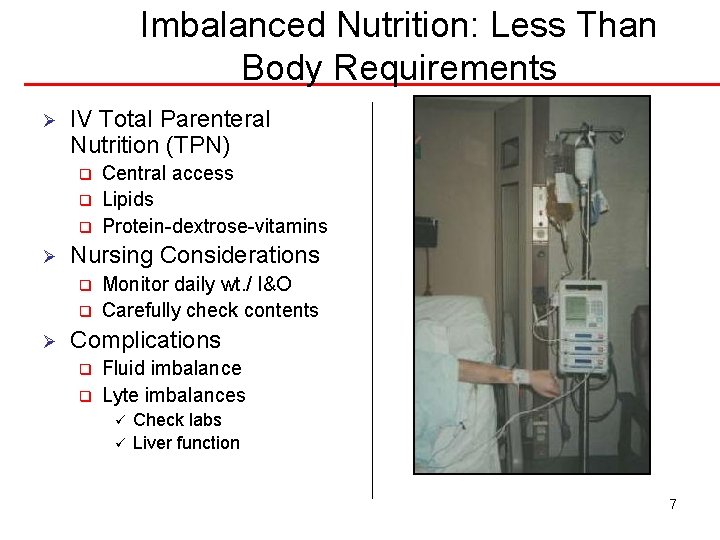 Imbalanced Nutrition: Less Than Body Requirements

➢ IV Total Parenteral Nutrition (TPN)
❑ Central access
❑ Lipids
❑ Protein-dextrose-vitamins
➢ Nursing Considerations
❑ Monitor daily wt./ I&O
❑ Carefully check contents
➢ Complications
❑ Fluid imbalance
❑ Lyte imbalances
✓ Check labs
✓ Liver function

7